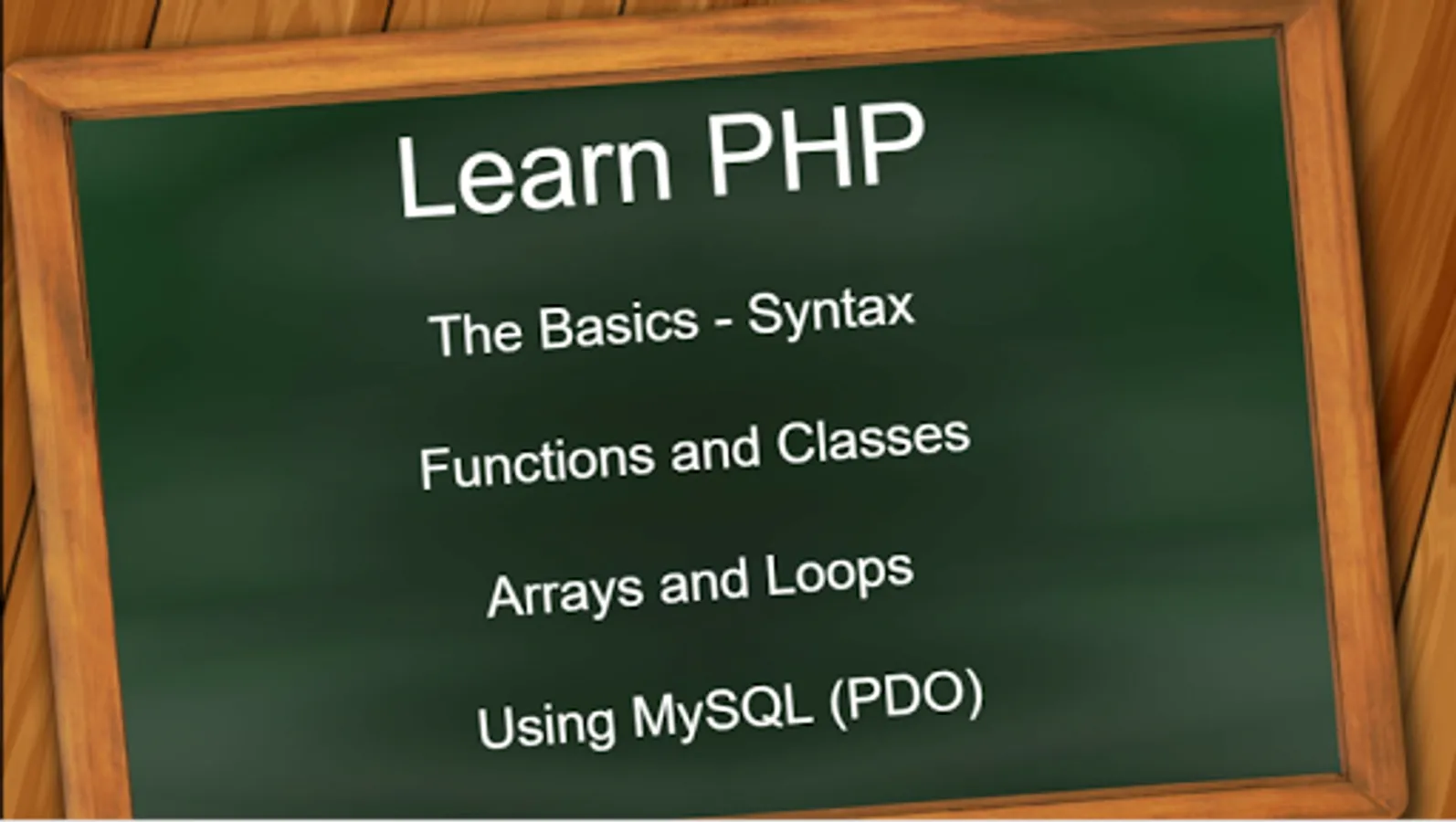 Learn PHP

The Basics - Syntax

Functions and Classes

Arrays and Loops

Using MySQL (PDO)